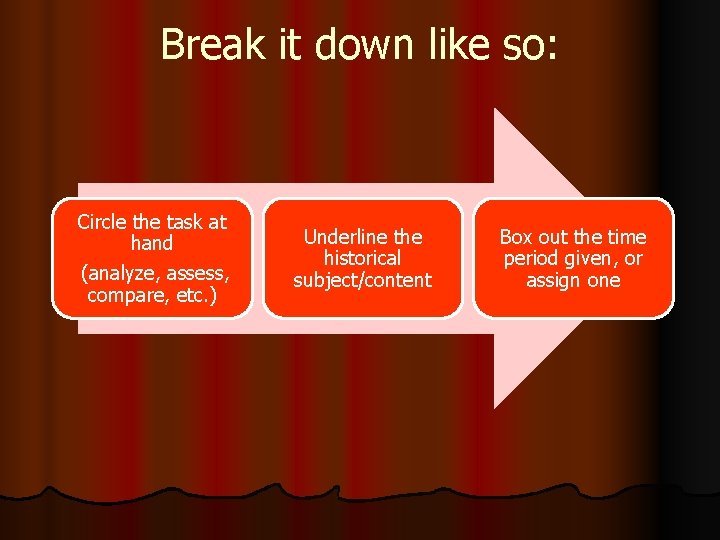 Break it down like so:

Circle the task at hand
(analyze, assess, compare, etc.)

Underline the historical subject/content

Box out the time period given, or assign one